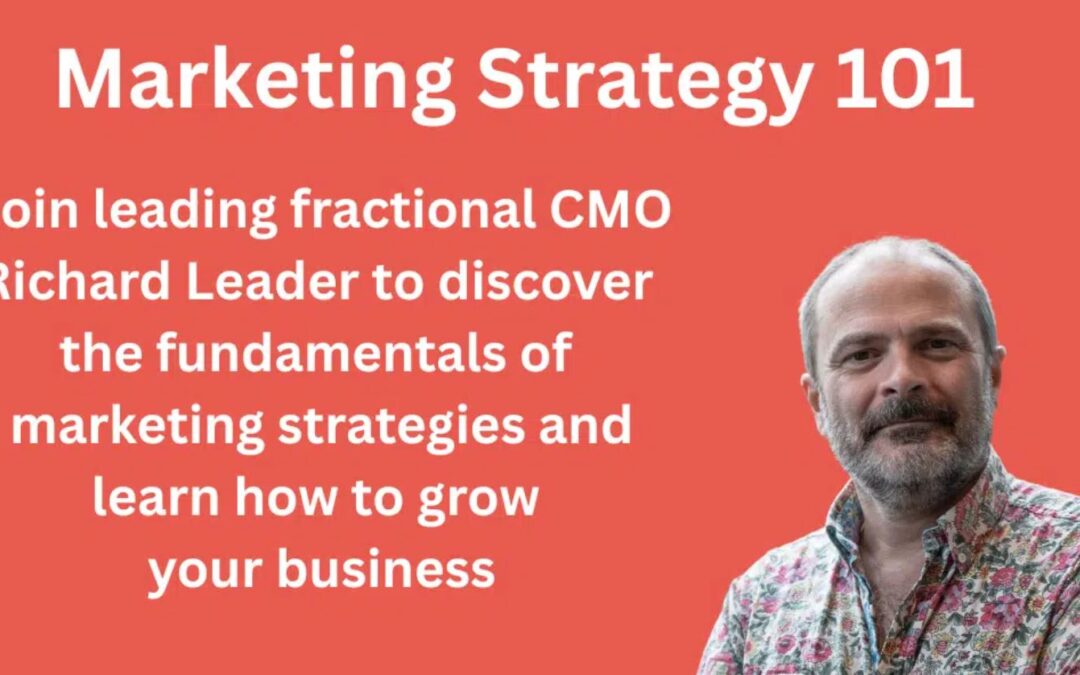 Marketing Strategy 101

oin leading fractional CMO Richard Leader to discover the fundamentals of marketing strategies and learn how to grow your business